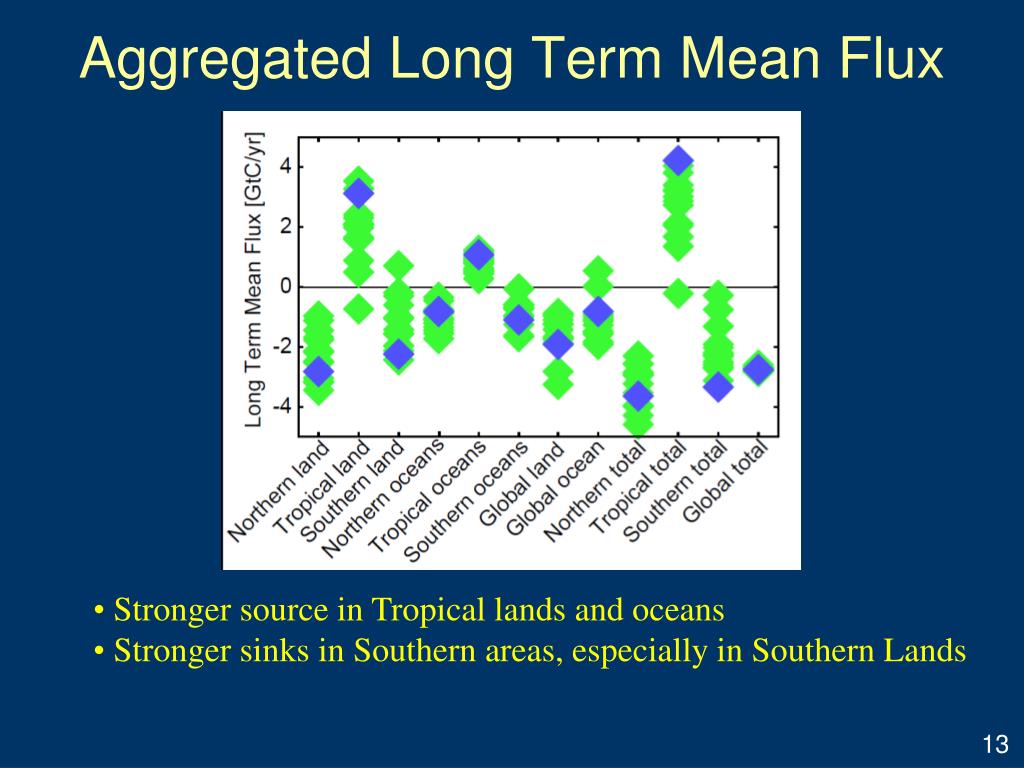 Aggregated Long Term Mean Flux

Long Term Mean Flux [GtC/yr]

4
2
0
-2
-4

Northern land
Tropical land
Southern land
Northern oceans
Tropical oceans
Southern oceans
Global land
Global ocean
Northern total
Tropical total
Southern total
Global total

• Stronger source in Tropical lands and oceans
• Stronger sinks in Southern areas, especially in Southern Lands

13